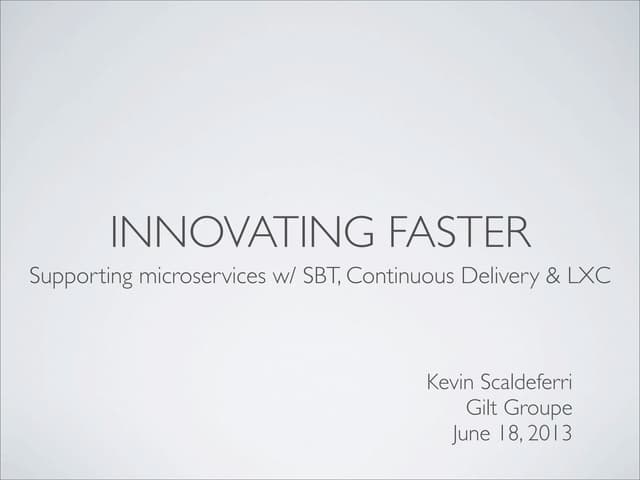 INNOVATING FASTER

Supporting microservices w/ SBT, Continuous Delivery & LXC

Kevin Scaldeferri
Gilt Groupe
June 18, 2013